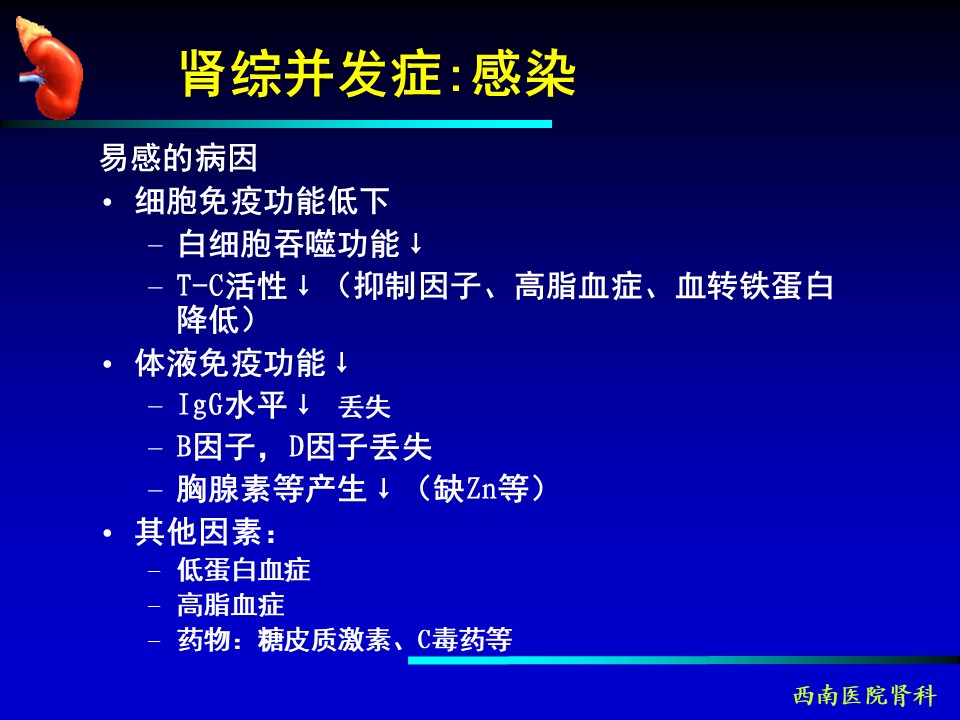 肾综并发症:感染

易感的病因

• 细胞免疫功能低下
  – 白细胞吞噬功能↓
  – T-C活性↓（抑制因子、高脂血症、血转铁蛋白降低）
• 体液免疫功能↓
  – IgG水平↓ 丢失
  – B因子，D因子丢失
  – 胸腺素等产生↓（缺Zn等）
• 其他因素：
  – 低蛋白血症
  – 高脂血症
  – 药物：糖皮质激素、C毒药等

西南医院肾科